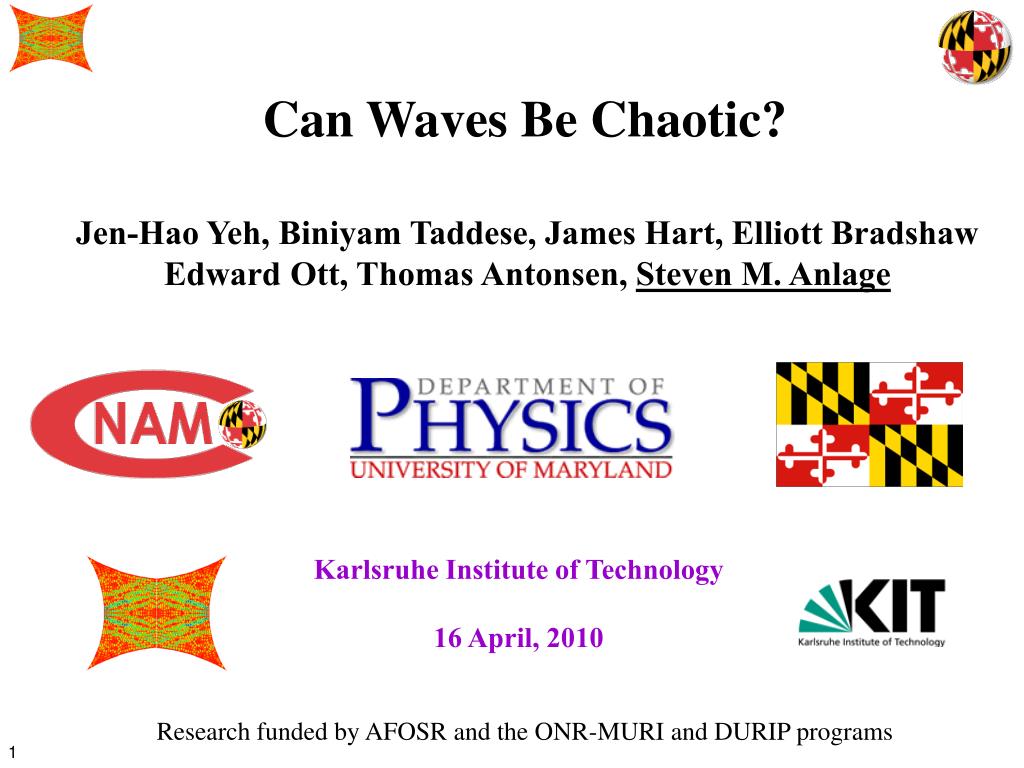 Can Waves Be Chaotic?

Jen-Hao Yeh, Biniyam Taddese, James Hart, Elliott Bradshaw
Edward Ott, Thomas Antonsen, Steven M. Anlage

CNAM

DEPARTMENT OF PHYSICS
UNIVERSITY OF MARYLAND

Karlsruhe Institute of Technology

16 April, 2010

KIT
Karlsruhe Institute of Technology

Research funded by AFOSR and the ONR-MURI and DURIP programs

1